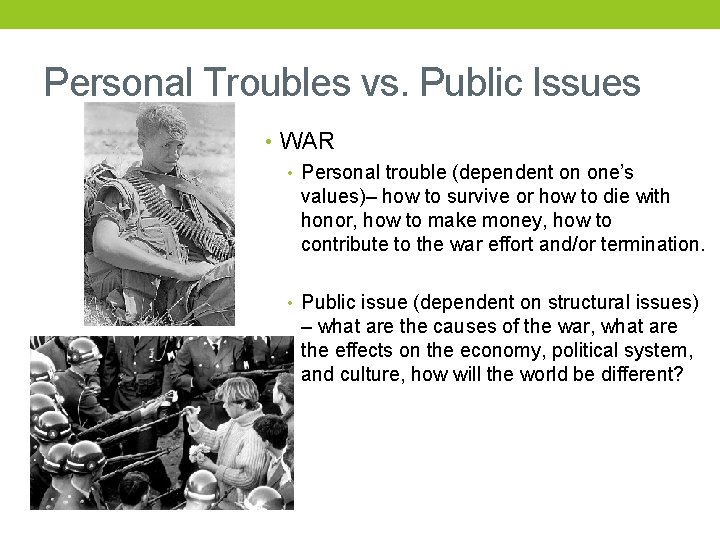 Personal Troubles vs. Public Issues

• WAR

• Personal trouble (dependent on one's values)– how to survive or how to die with honor, how to make money, how to contribute to the war effort and/or termination.

• Public issue (dependent on structural issues) – what are the causes of the war, what are the effects on the economy, political system, and culture, how will the world be different?